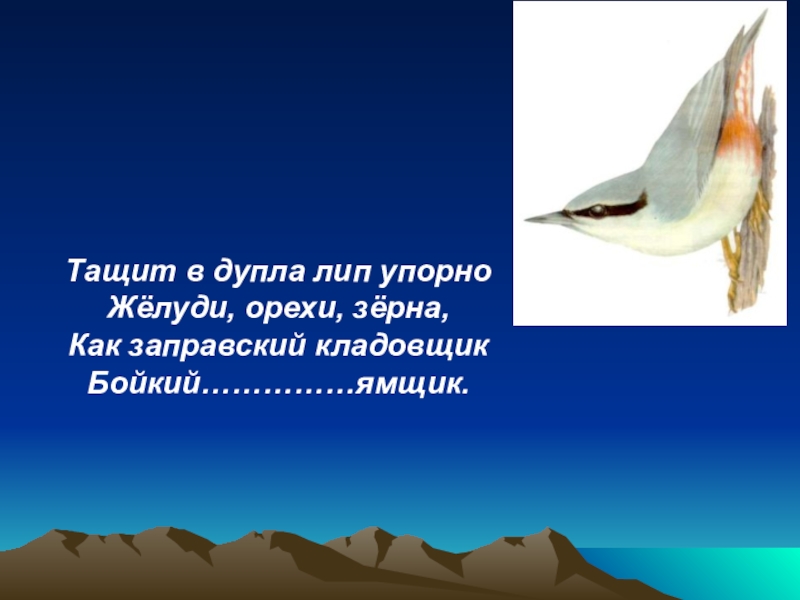 Тащит в дупла лип упорно
Жёлуди, орехи, зёрна,
Как заправский кладовщик
Бойкий……………ямщик.